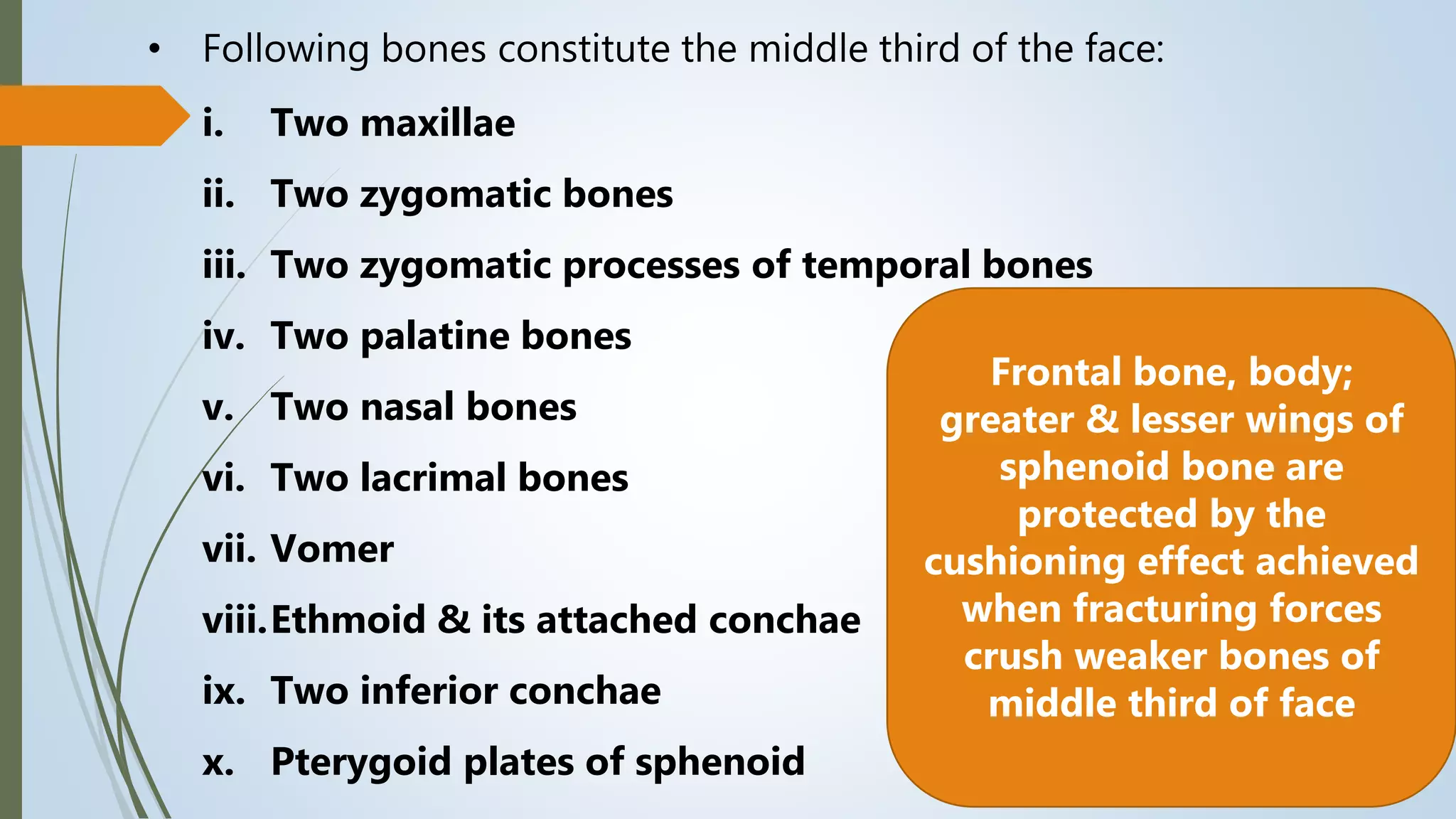 • Following bones constitute the middle third of the face:

i. Two maxillae

ii. Two zygomatic bones

iii. Two zygomatic processes of temporal bones

iv. Two palatine bones

v. Two nasal bones

vi. Two lacrimal bones

vii. Vomer

viii. Ethmoid & its attached conchae

ix. Two inferior conchae

x. Pterygoid plates of sphenoid

Frontal bone, body; greater & lesser wings of sphenoid bone are protected by the cushioning effect achieved when fracturing forces crush weaker bones of middle third of face